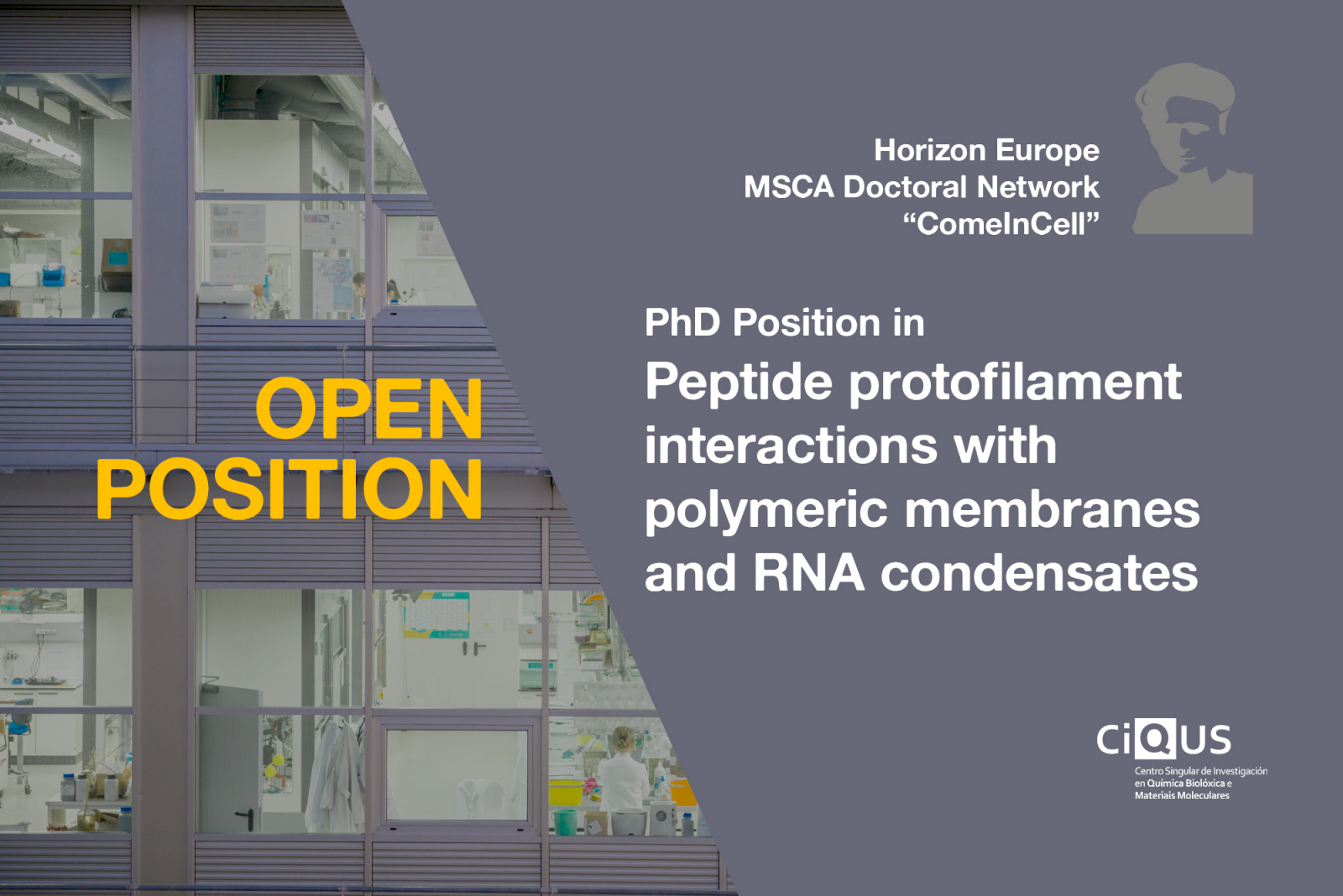 OPEN POSITION

Horizon Europe
MSCA Doctoral Network
“ComeInCell”

PhD Position in
Peptide protofilament interactions with polymeric membranes and RNA condensates

CiQUS
Centro Singular de Investigación en Química Biolóxica e Materiais Moleculares